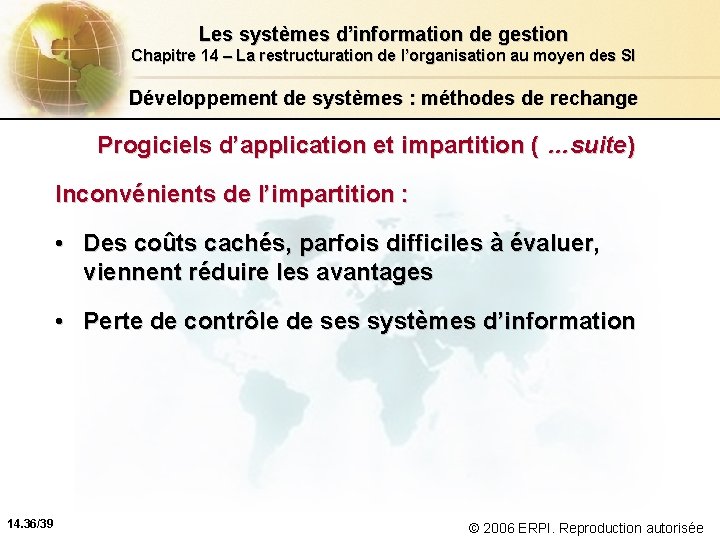 Les systèmes d'information de gestion
Chapitre 14 – La restructuration de l'organisation au moyen des SI

Développement de systèmes : méthodes de rechange

Progiciels d'application et impartition ( ...suite)

Inconvénients de l'impartition :

• Des coûts cachés, parfois difficiles à évaluer, viennent réduire les avantages

• Perte de contrôle de ses systèmes d'information

14.36/39

© 2006 ERPI. Reproduction autorisée